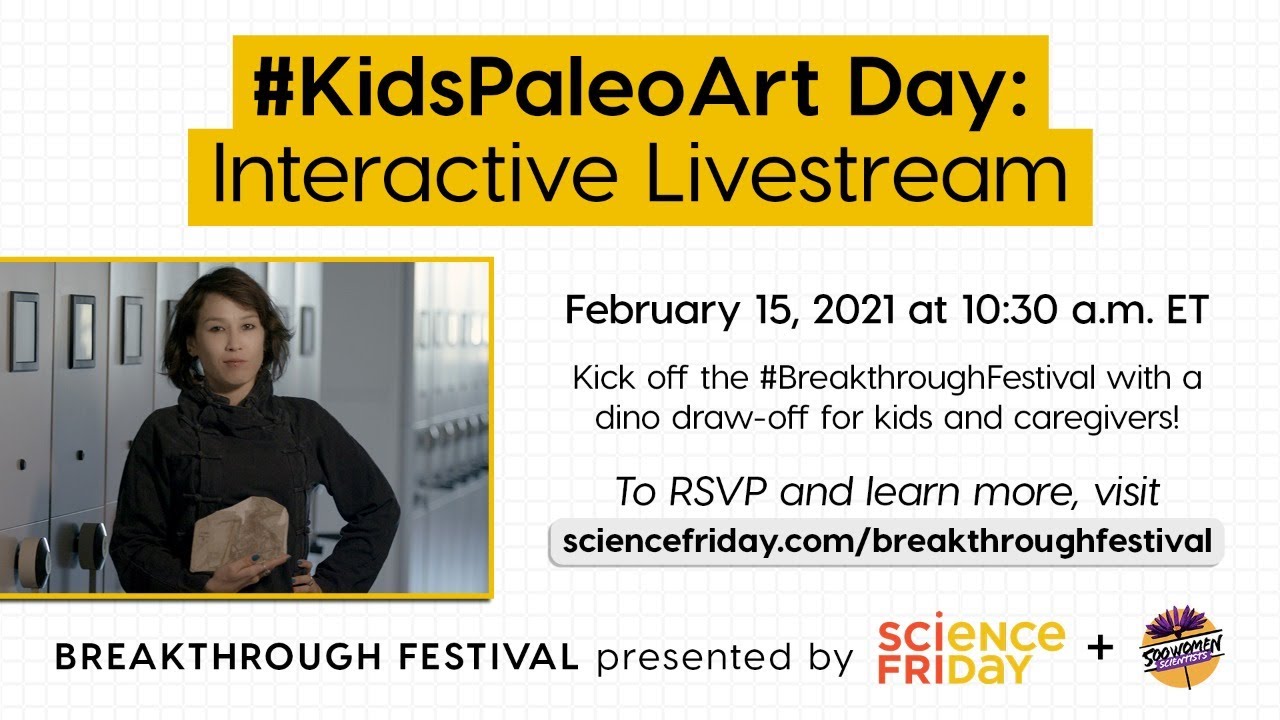 #KidsPaleoArt Day:
Interactive Livestream

February 15, 2021 at 10:30 a.m. ET

Kick off the #BreakthroughFestival with a dino draw-off for kids and caregivers!

To RSVP and learn more, visit
sciencefriday.com/breakthroughfestival

BREAKTHROUGH FESTIVAL presented by SCIENCE FRIDAY + 500 WOMEN SCIENTISTS